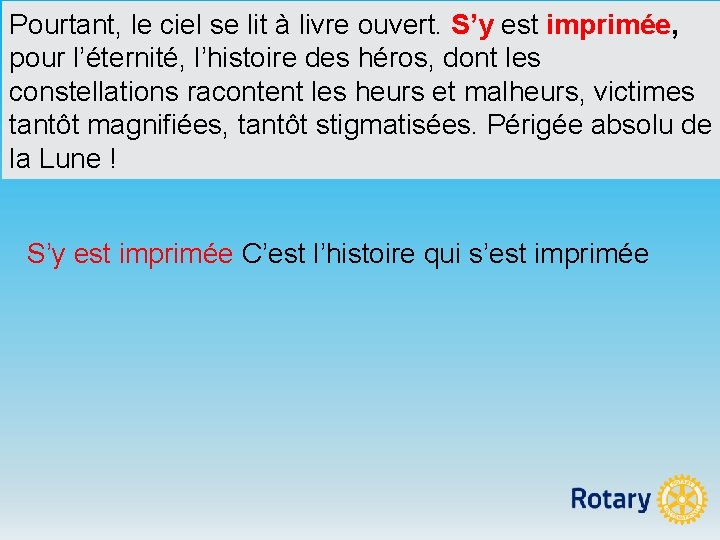 Pourtant, le ciel se lit à livre ouvert. S’y est imprimée, pour l’éternité, l’histoire des héros, dont les constellations racontent les heurs et malheurs, victimes tantôt magnifiées, tantôt stigmatisées. Périgée absolu de la Lune !

S’y est imprimée C’est l’histoire qui s’est imprimée

Rotary